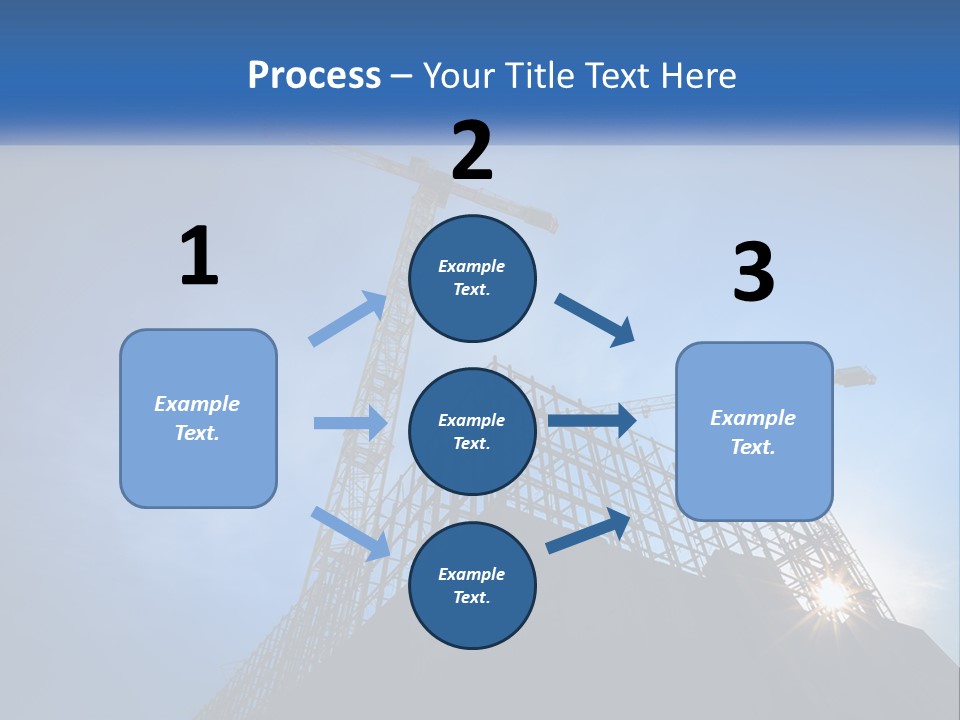 Process – Your Title Text Here

1

Example Text.

2

Example Text.

Example Text.

Example Text.

3

Example Text.